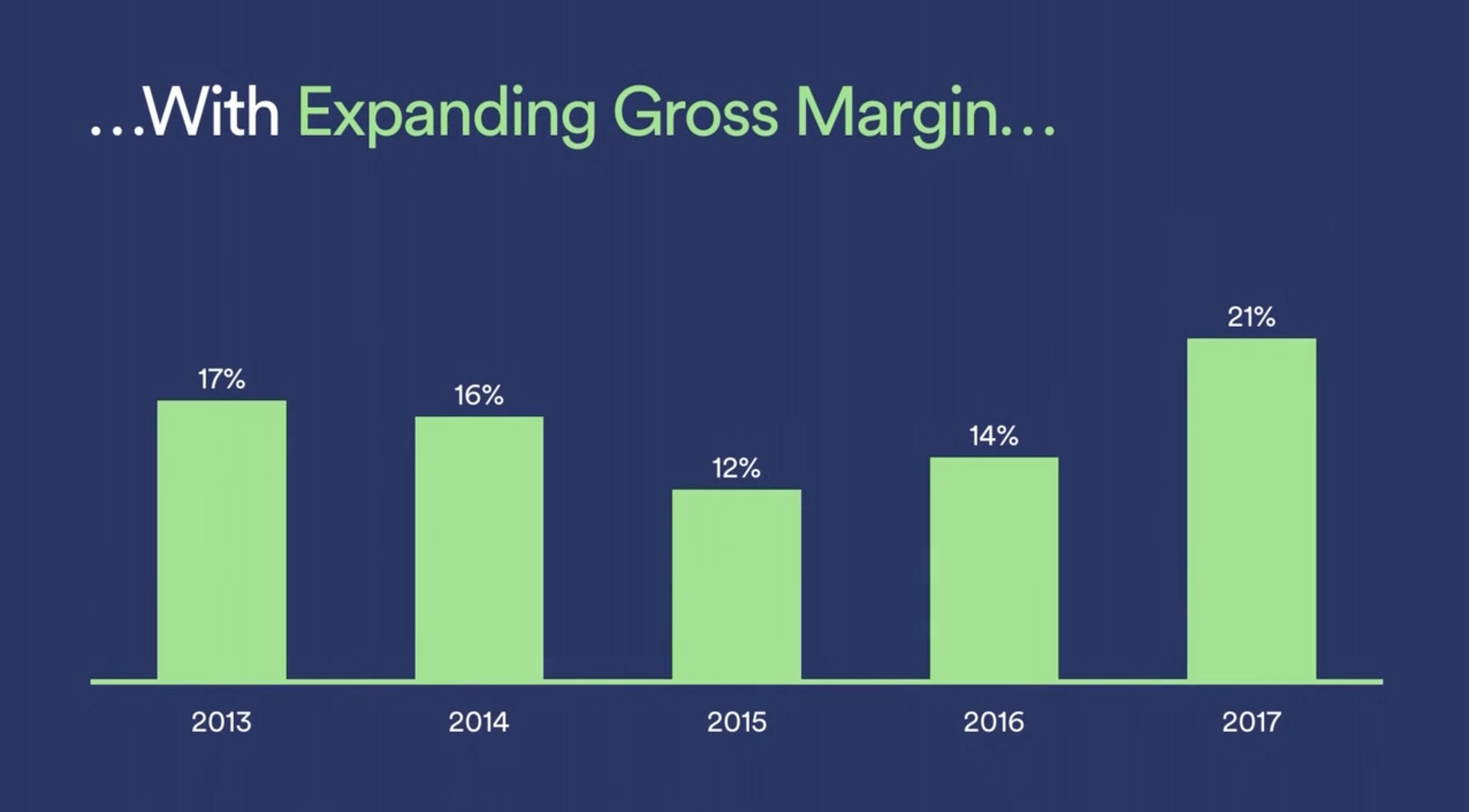 …With Expanding Gross Margin…

17%
16%
12%
14%
21%

2013
2014
2015
2016
2017